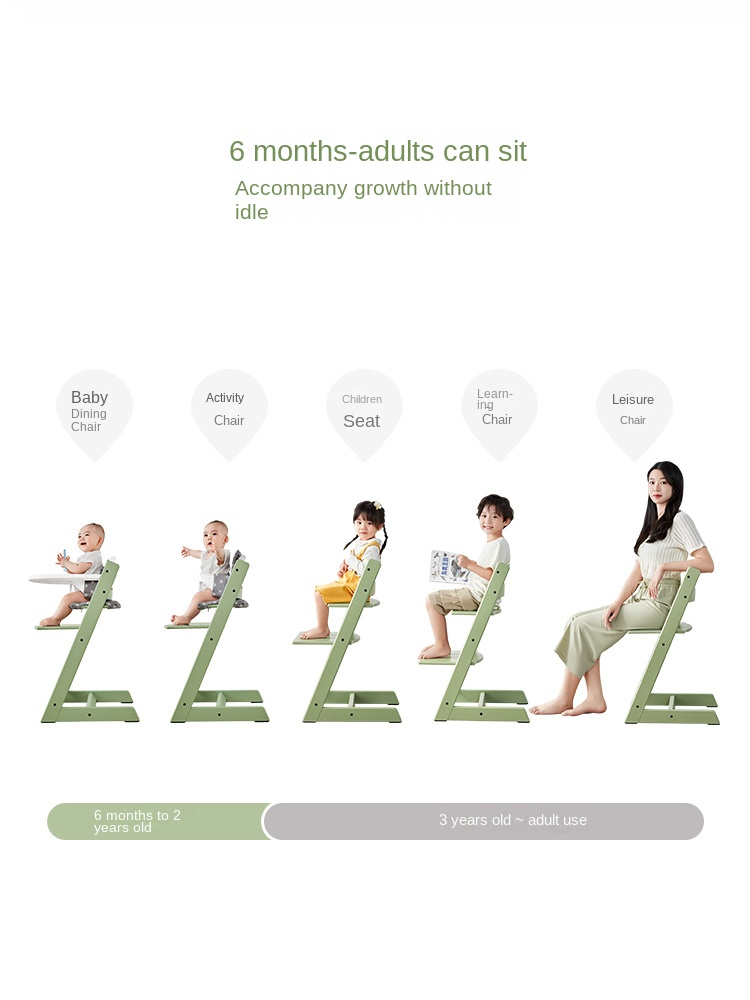 6 months-adults can sit

Accompany growth without idle

Baby Dining Chair

Activity Chair

Children Seat

Learning Chair

Leisure Chair

6 months to 2 years old

3 years old ~ adult use